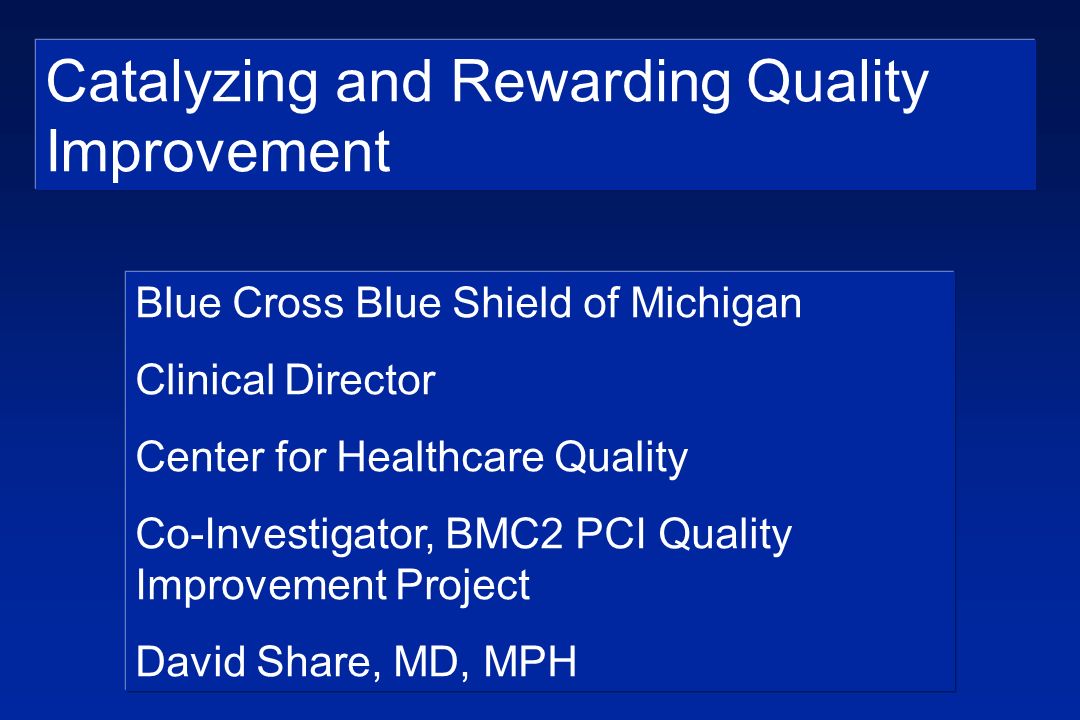 Catalyzing and Rewarding Quality Improvement

Blue Cross Blue Shield of Michigan

Clinical Director

Center for Healthcare Quality

Co-Investigator, BMC2 PCI Quality Improvement Project

David Share, MD, MPH